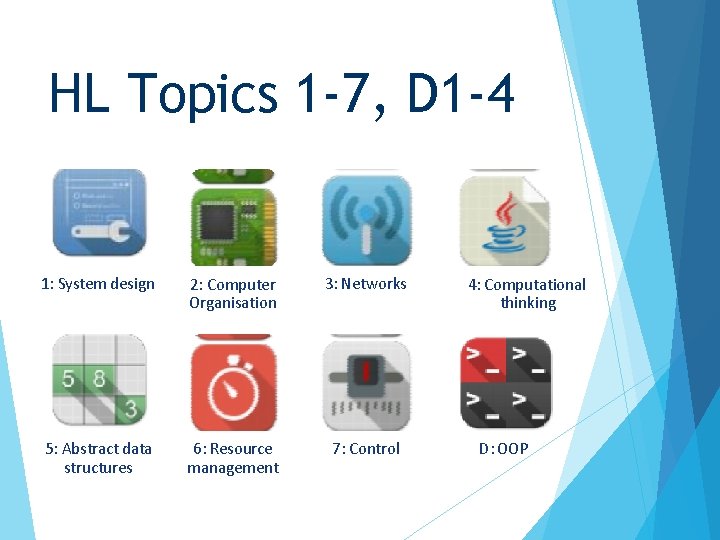 HL Topics 1-7, D1-4

1: System design

2: Computer Organisation

3: Networks

4: Computational thinking

5 8 3

5: Abstract data structures

6: Resource management

7: Control

>_ >_ >_ >_

D: OOP